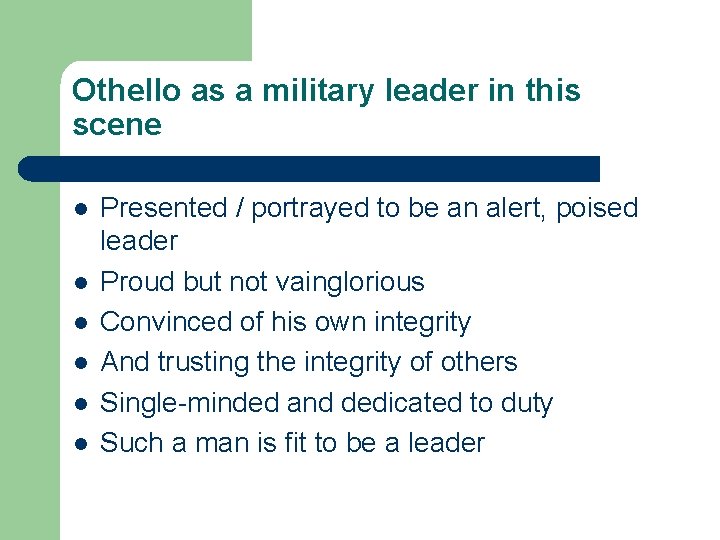 Othello as a military leader in this scene

- Presented / portrayed to be an alert, poised leader
- Proud but not vainglorious
- Convinced of his own integrity
- And trusting the integrity of others
- Single-minded and dedicated to duty
- Such a man is fit to be a leader